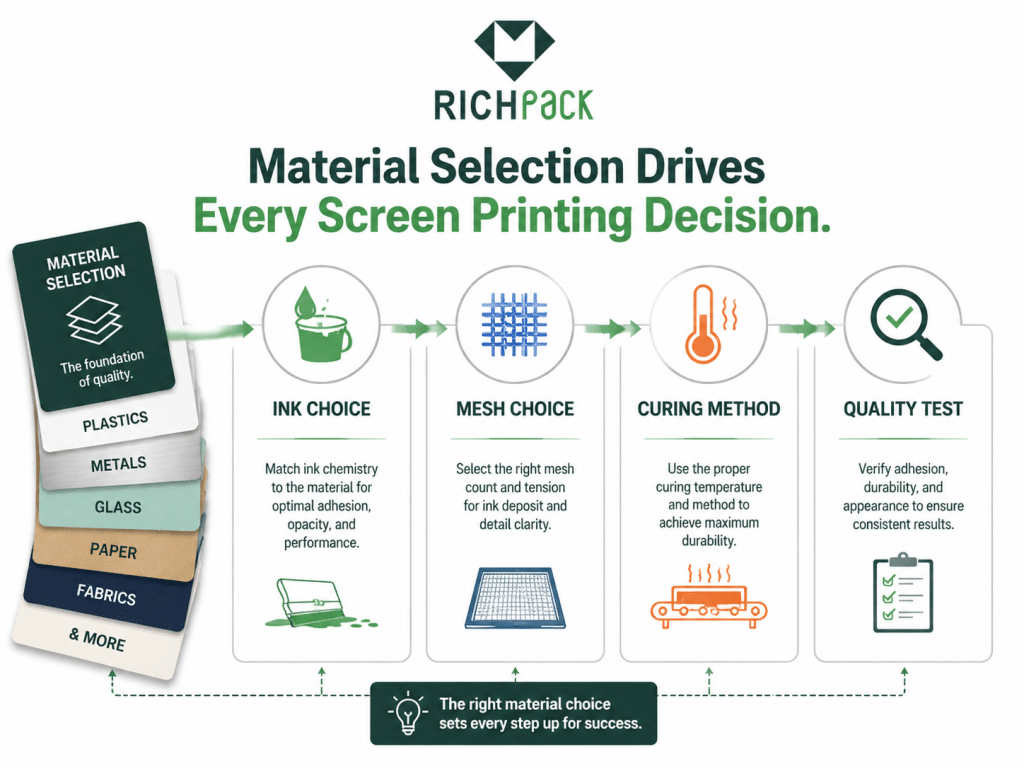 RICHPACK

Material Selection Drives Every Screen Printing Decision.

MATERIAL SELECTION

The foundation of quality.

PLASTICS

METALS

GLASS

PAPER

FABRICS

& MORE

INK CHOICE

Match ink chemistry to the material for optimal adhesion, opacity, and performance.

MESH CHOICE

Select the right mesh count and tension for ink deposit and detail clarity.

CURING METHOD

Use the proper curing temperature and method to achieve maximum durability.

QUALITY TEST

Verify adhesion, durability, and appearance to ensure consistent results.

The right material choice sets every step up for success.